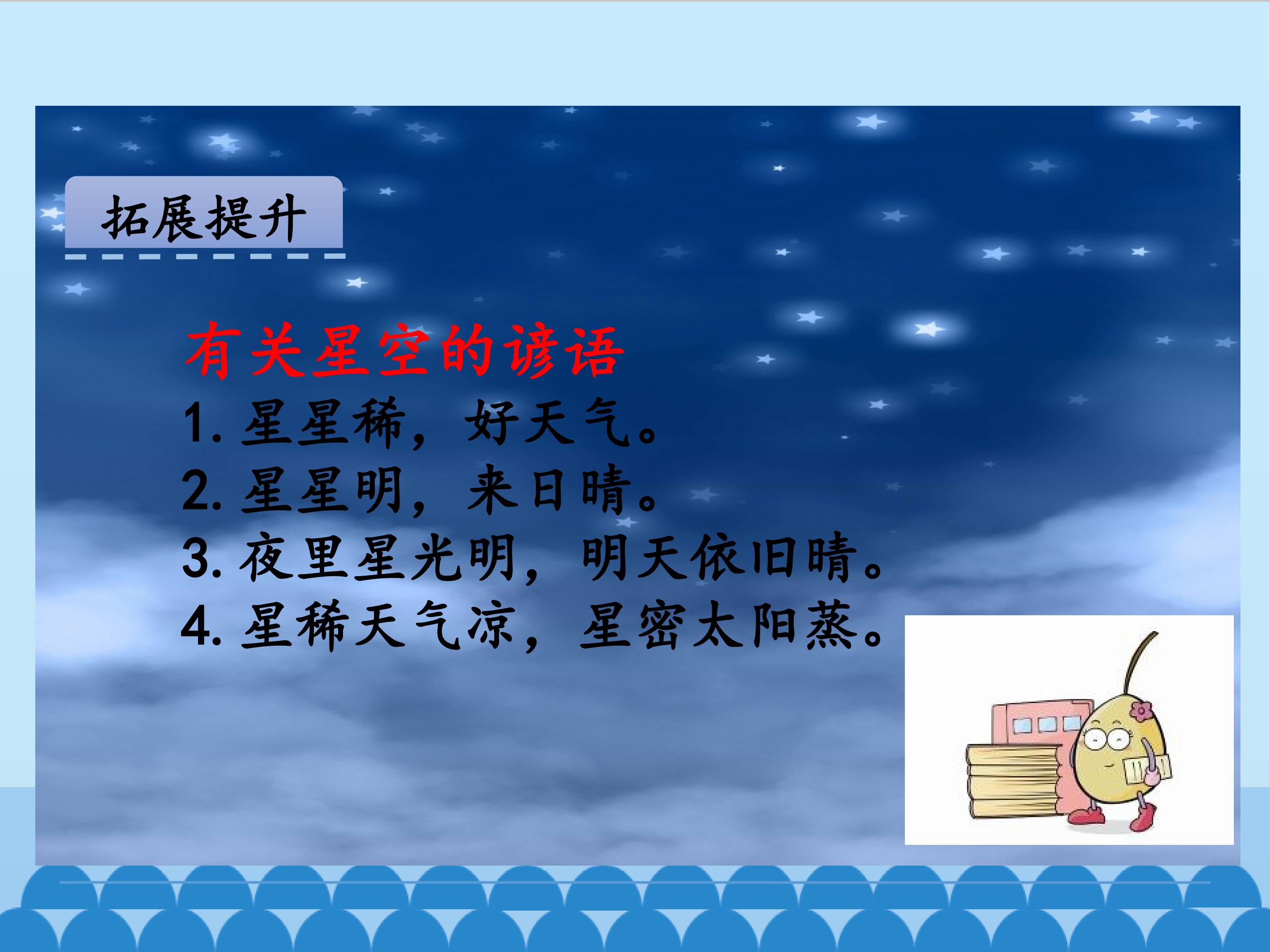 拓展提升

有关星空的谚语
1. 星星稀，好天气。
2. 星星明，来日晴。
3. 夜里星光明，明天依旧晴。
4. 星稀天气凉，星密太阳蒸。